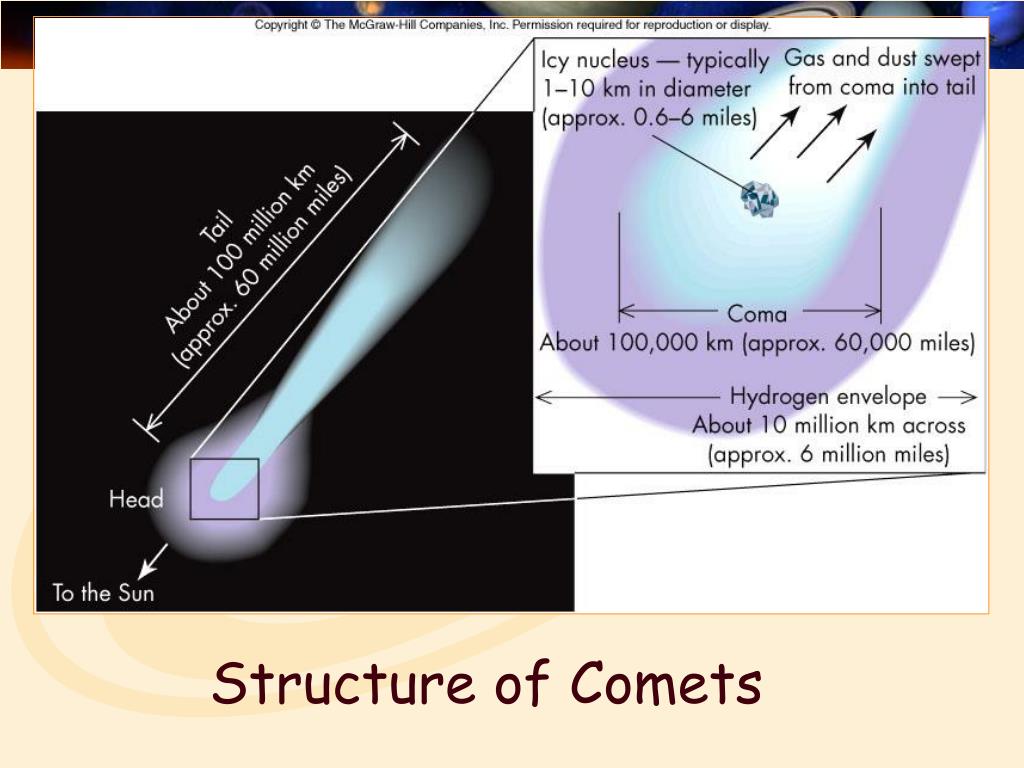 Copyright © The McGraw-Hill Companies, Inc. Permission required for reproduction or display.

Tail
About 100 million km
(approx. 60 million miles)

Head

To the Sun

Icy nucleus — typically 1–10 km in diameter (approx. 0.6–6 miles)

Gas and dust swept from coma into tail

Coma
About 100,000 km (approx. 60,000 miles)

Hydrogen envelope
About 10 million km across
(approx. 6 million miles)

Structure of Comets